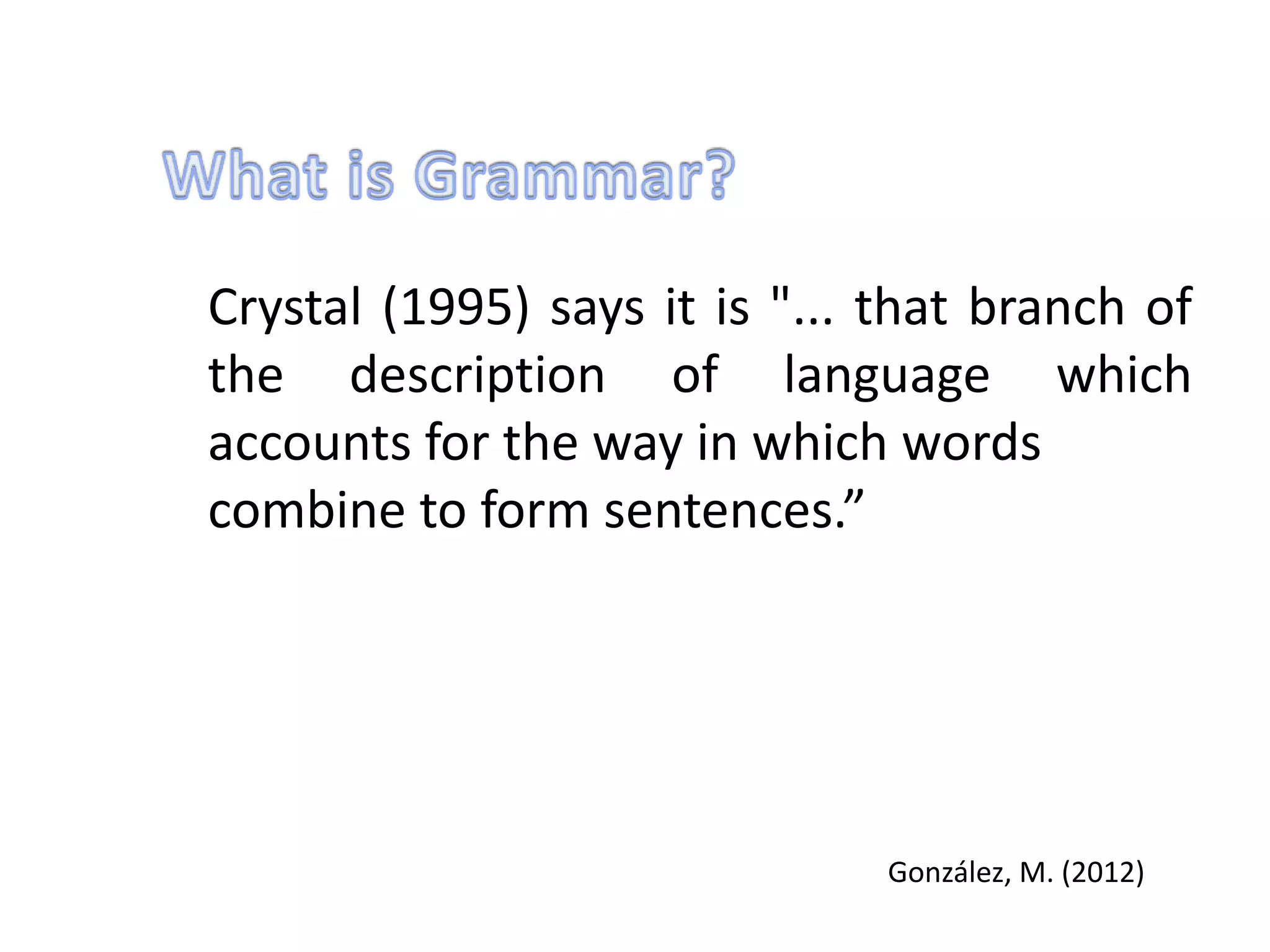 What is Grammar?

Crystal (1995) says it is "... that branch of the description of language which accounts for the way in which words combine to form sentences.”

González, M. (2012)